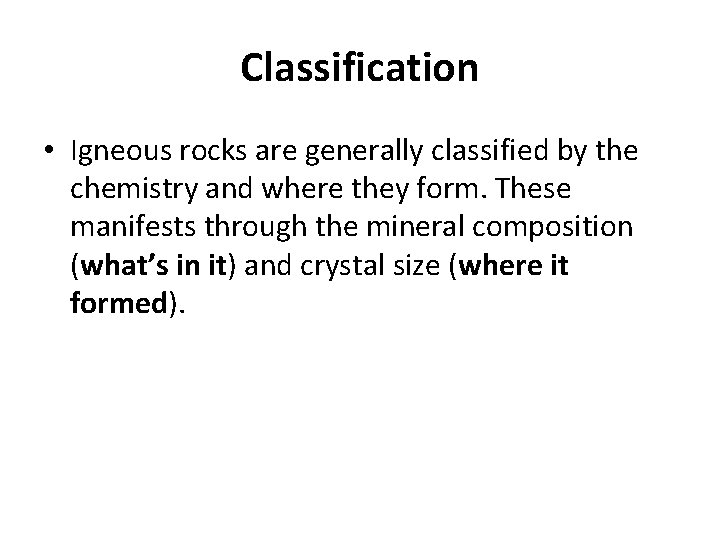 Classification

• Igneous rocks are generally classified by the chemistry and where they form. These manifests through the mineral composition (what's in it) and crystal size (where it formed).